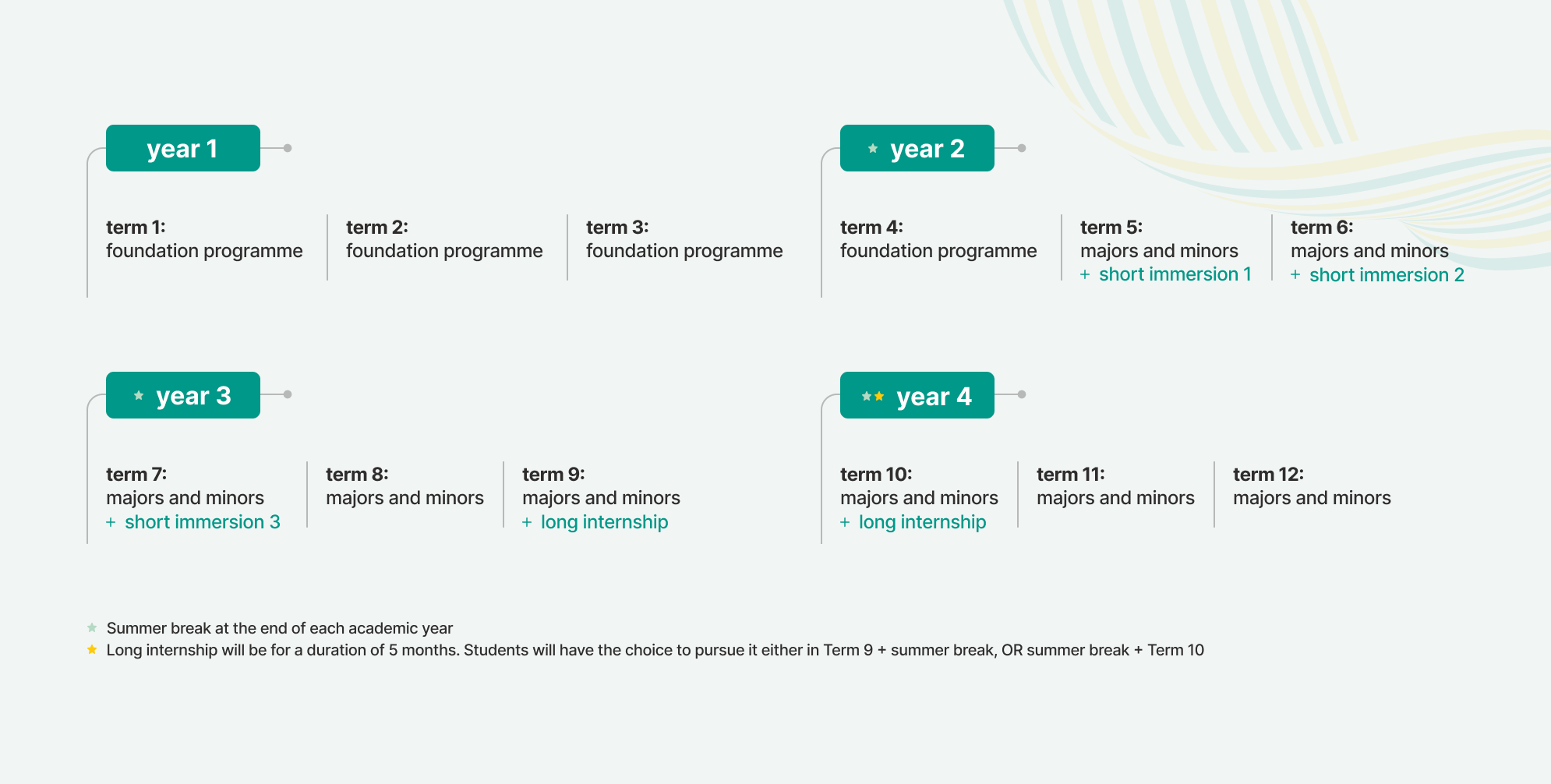 year 1

term 1:
foundation programme

term 2:
foundation programme

term 3:
foundation programme

★ year 2

term 4:
foundation programme

term 5:
majors and minors
+ short immersion 1

term 6:
majors and minors
+ short immersion 2

★ year 3

term 7:
majors and minors
+ short immersion 3

term 8:
majors and minors

term 9:
majors and minors
+ long internship

★★ year 4

term 10:
majors and minors
+ long internship

term 11:
majors and minors

term 12:
majors and minors

★ Summer break at the end of each academic year
★ Long internship will be for a duration of 5 months. Students will have the choice to pursue it either in Term 9 + summer break, OR summer break + Term 10